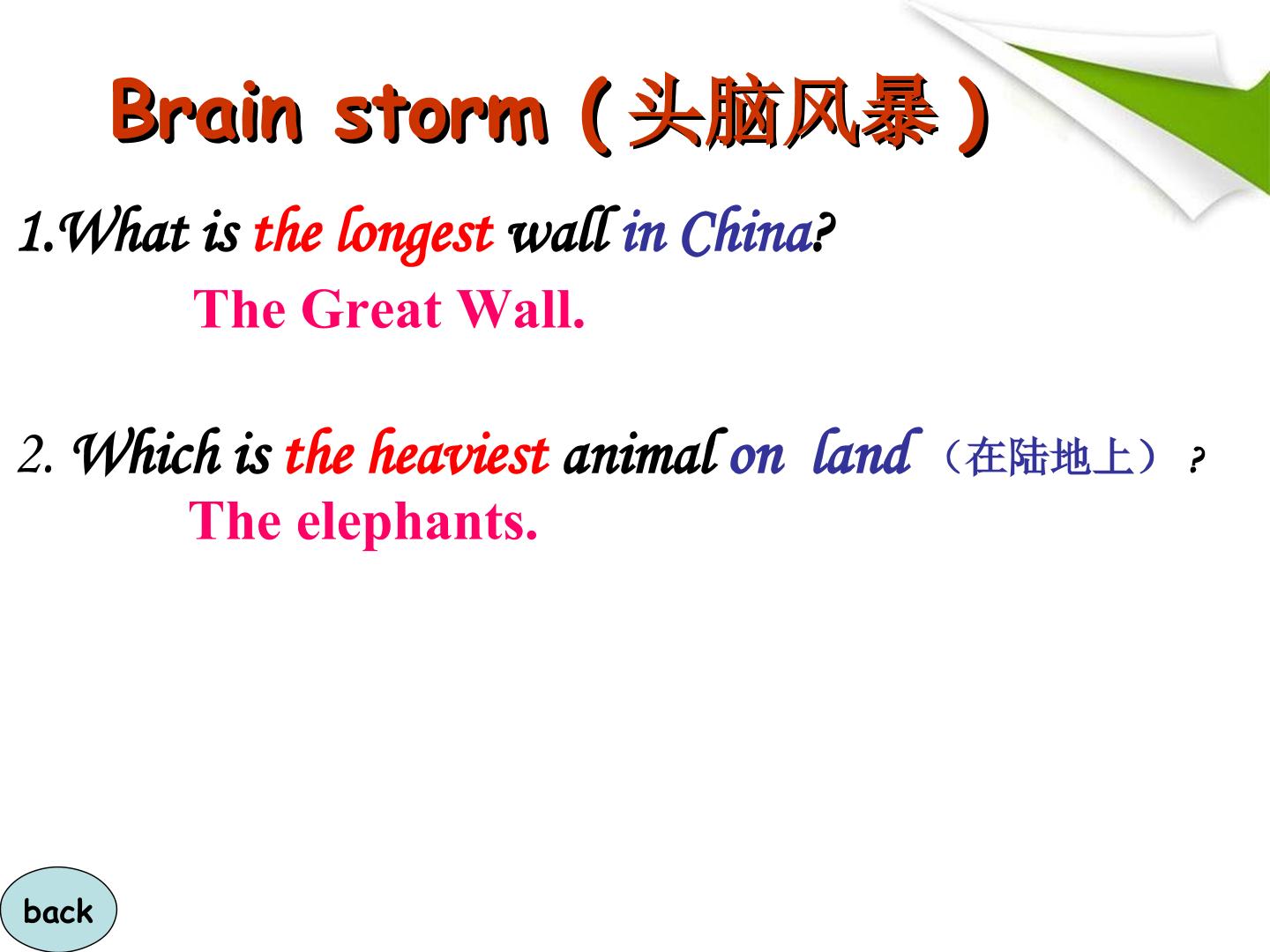 Brain storm (头脑风暴)

1.What is the longest wall in China?

The Great Wall.

2. Which is the heaviest animal on land（在陆地上）?

The elephants.

back